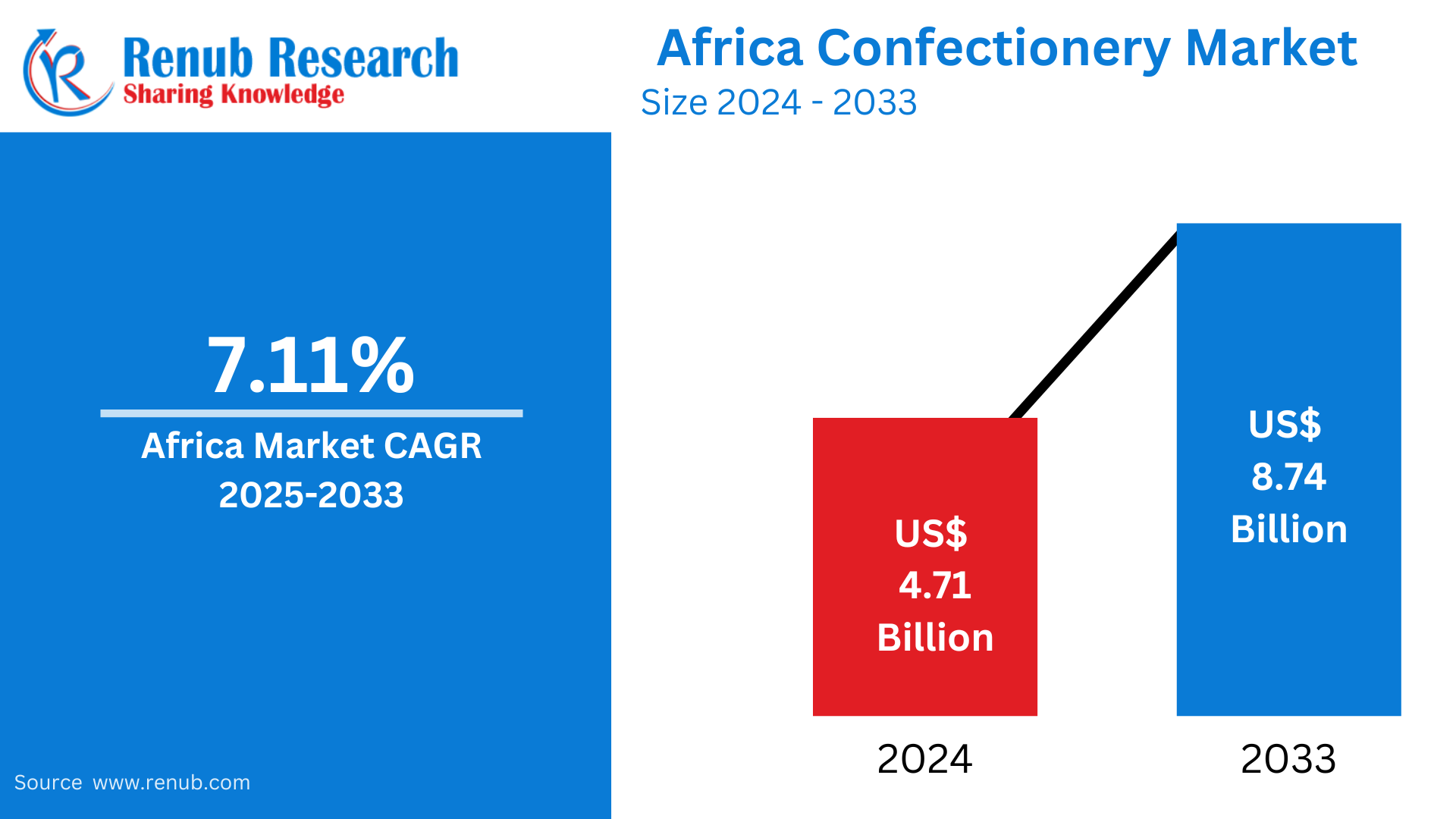 Renub Research
Sharing Knowledge

Africa Confectionery Market
Size 2024 - 2033

7.11%

Africa Market CAGR 2025-2033

US$ 4.71 Billion

US$ 8.74 Billion

2024

2033

Source www.renub.com